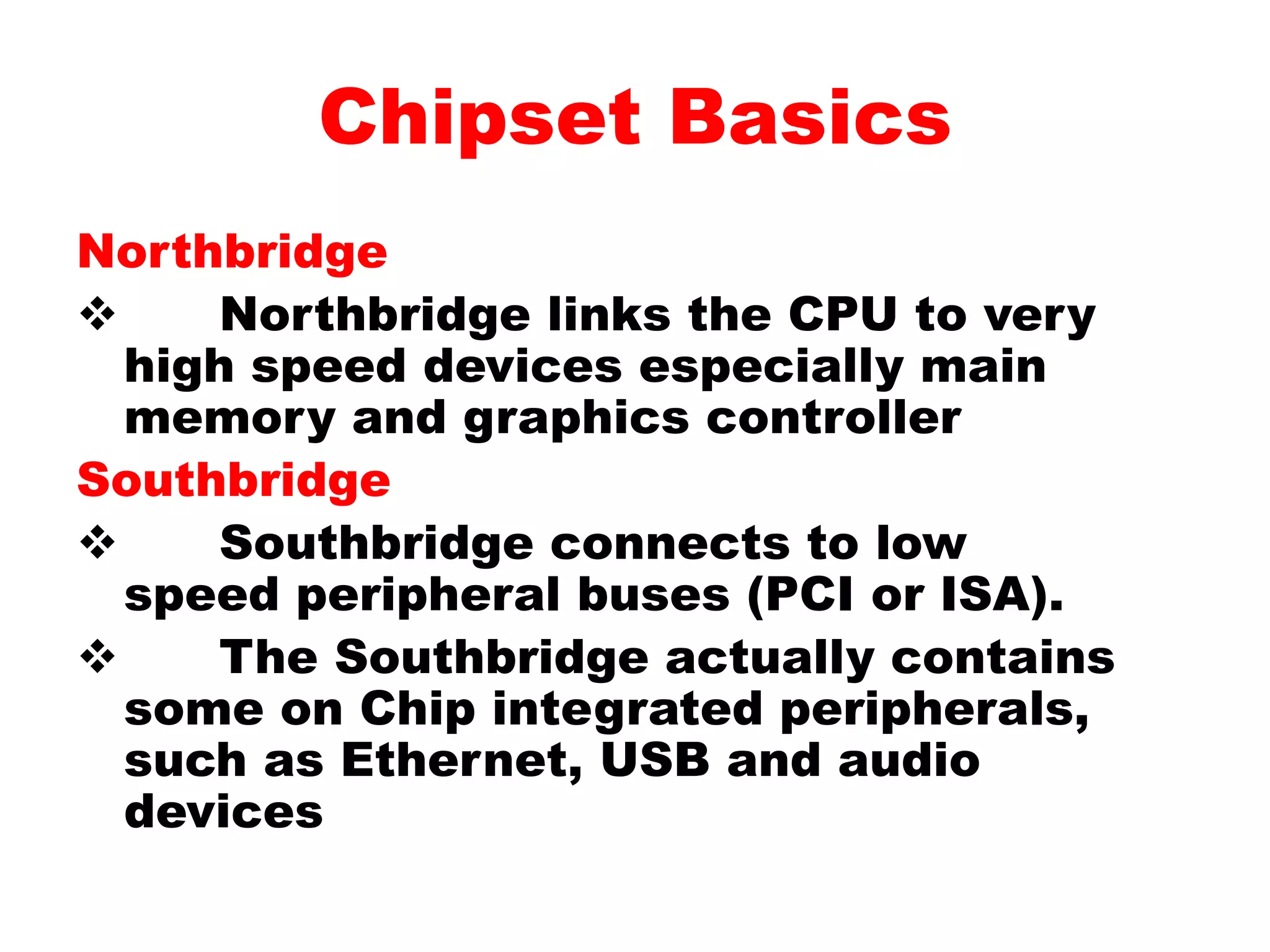 Chipset Basics

Northbridge

❖ Northbridge links the CPU to very high speed devices especially main memory and graphics controller

Southbridge

❖ Southbridge connects to low speed peripheral buses (PCI or ISA).

❖ The Southbridge actually contains some on Chip integrated peripherals, such as Ethernet, USB and audio devices